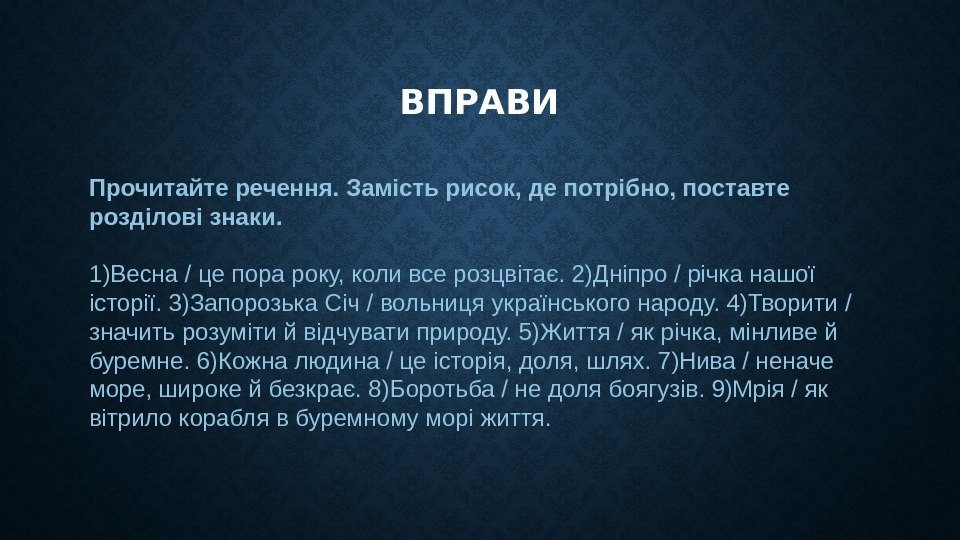 ВПРАВИ

Прочитайте речення. Замість рисок, де потрібно, поставте розділові знаки.

1)Весна / це пора року, коли все розцвітає. 2)Дніпро / річка нашої історії. 3)Запорозька Січ / вольниця українського народу. 4)Творити / значить розуміти й відчувати природу. 5)Життя / як річка, мінливе й буремне. 6)Кожна людина / це історія, доля, шлях. 7)Нива / неначе море, широке й безкрає. 8)Боротьба / не доля боягузів. 9)Мрія / як вітрило корабля в буремному морі життя.